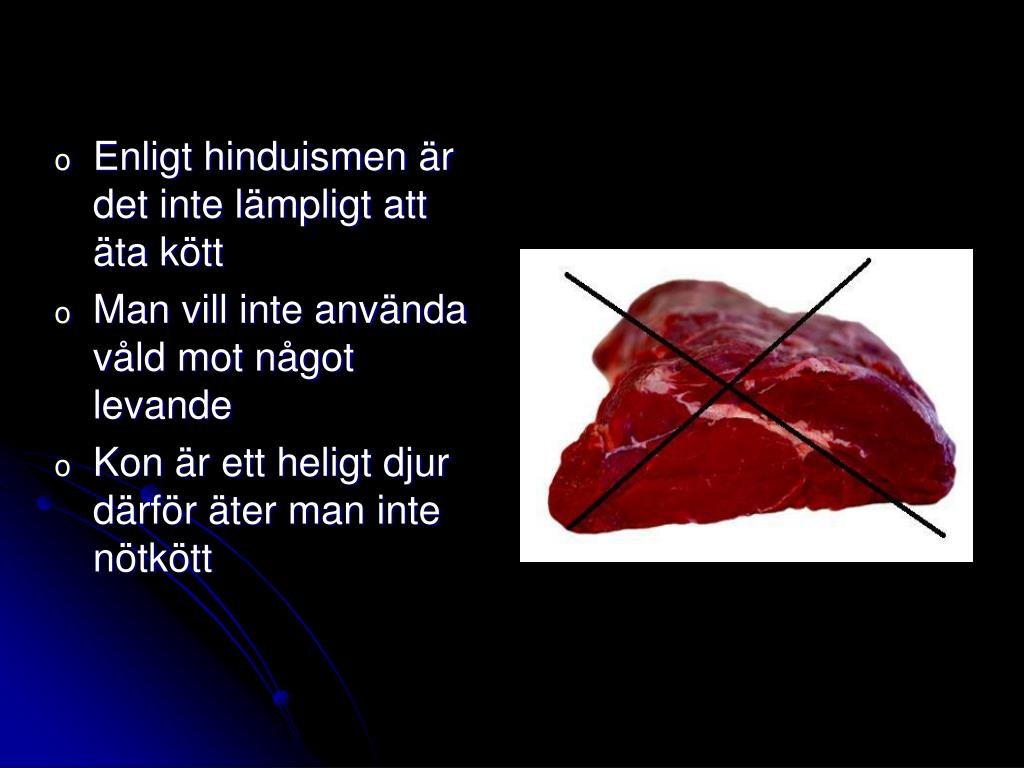 o Enligt hinduismen är det inte lämpligt att äta kött

o Man vill inte använda våld mot något levande

o Kon är ett heligt djur därför äter man inte nötkött